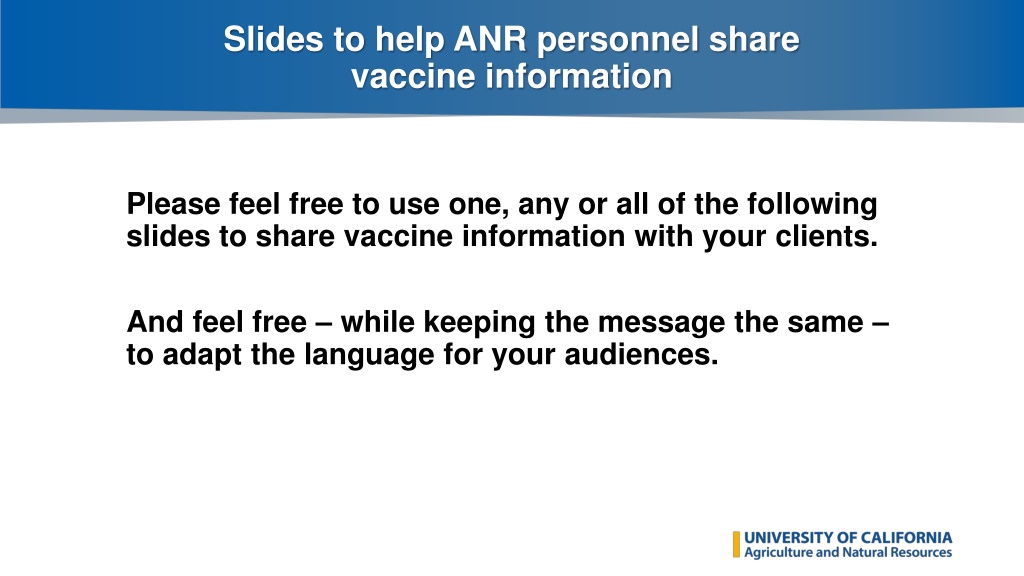 Slides to help ANR personnel share vaccine information

Please feel free to use one, any or all of the following slides to share vaccine information with your clients.

And feel free – while keeping the message the same – to adapt the language for your audiences.

UNIVERSITY OF CALIFORNIA
Agriculture and Natural Resources